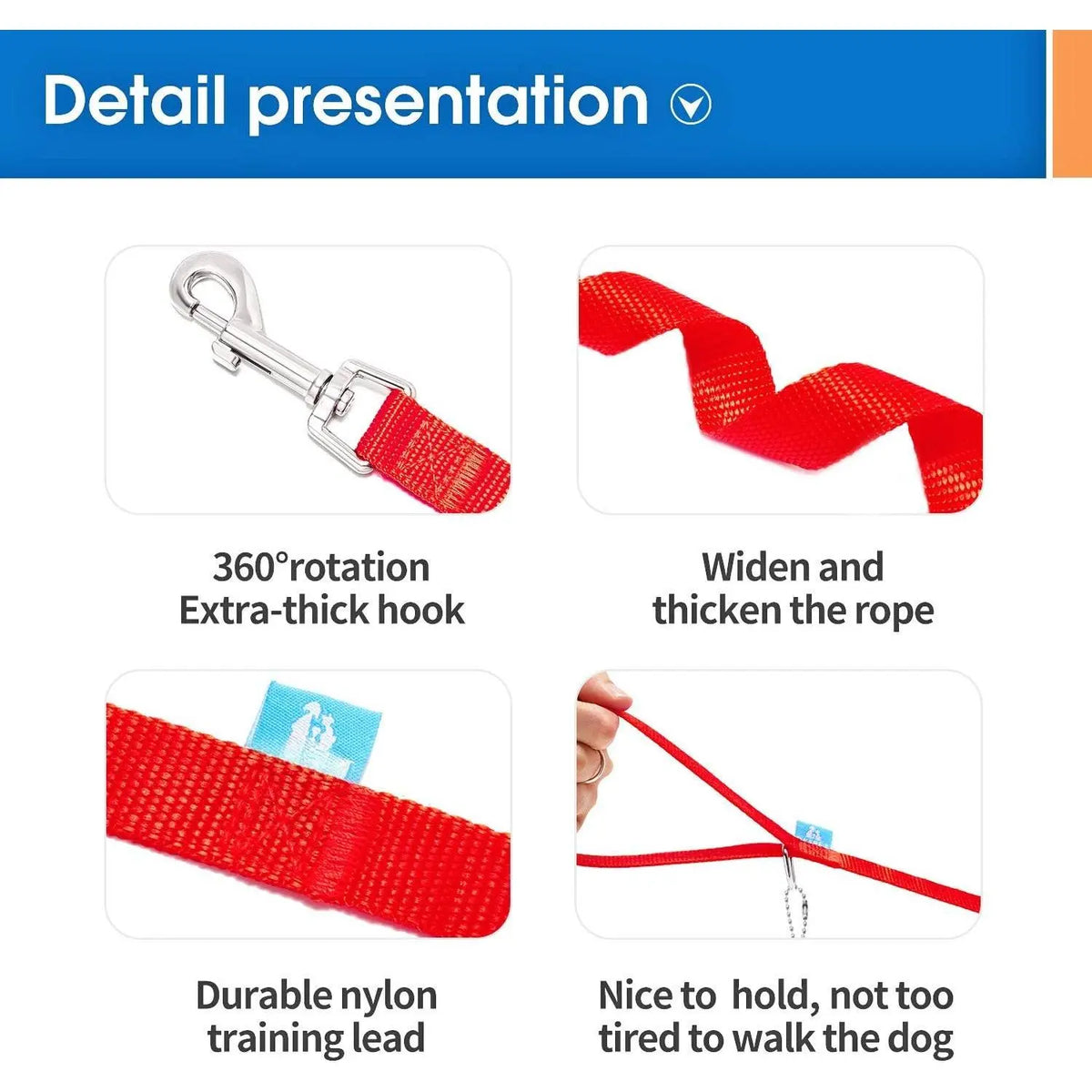 Detail presentation

360°rotation
Extra-thick hook

Widen and
thicken the rope

Durable nylon
training lead

Nice to hold, not too
tired to walk the dog